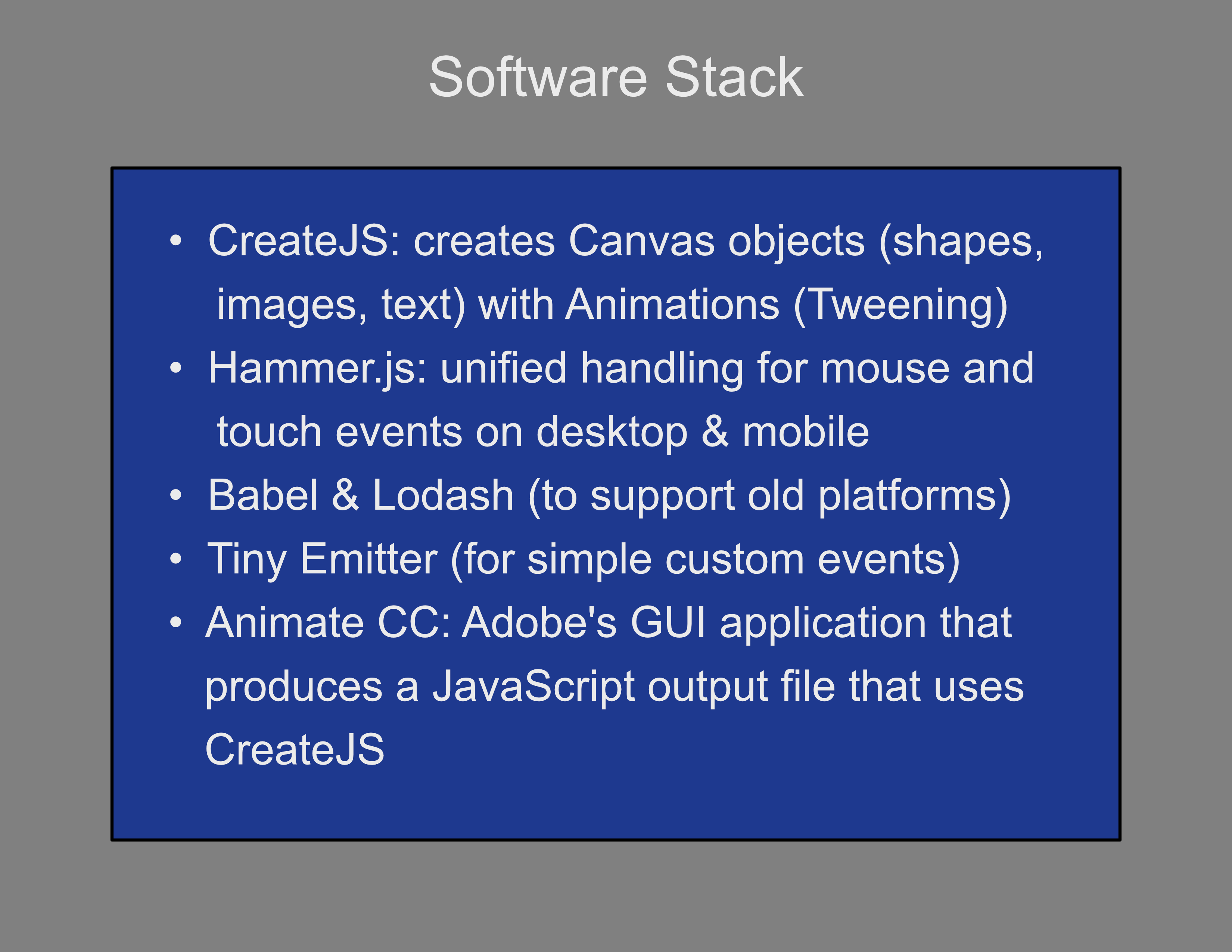 Software Stack

• CreateJS: creates Canvas objects (shapes, images, text) with Animations (Tweening)
• Hammer.js: unified handling for mouse and touch events on desktop & mobile
• Babel & Lodash (to support old platforms)
• Tiny Emitter (for simple custom events)
• Animate CC: Adobe's GUI application that produces a JavaScript output file that uses CreateJS